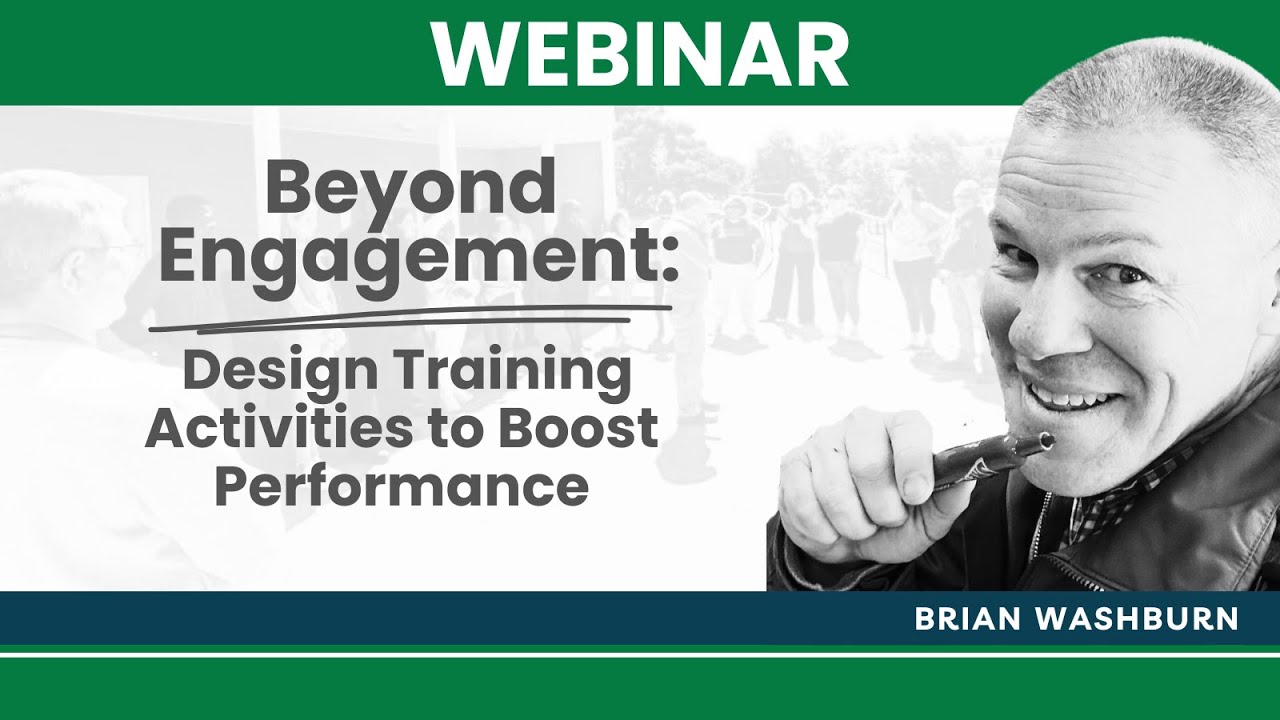 WEBINAR

Beyond Engagement:

Design Training Activities to Boost Performance

BRIAN WASHBURN